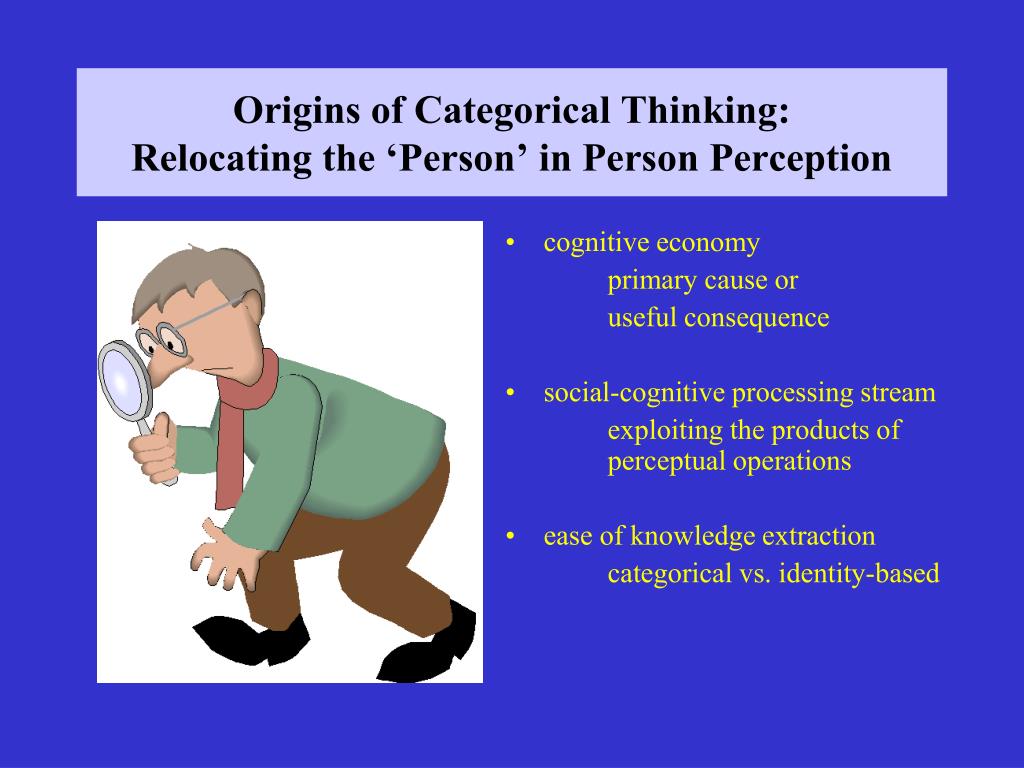 Origins of Categorical Thinking:
Relocating the ‘Person’ in Person Perception

• cognitive economy
primary cause or
useful consequence

• social-cognitive processing stream
exploiting the products of perceptual operations

• ease of knowledge extraction
categorical vs. identity-based